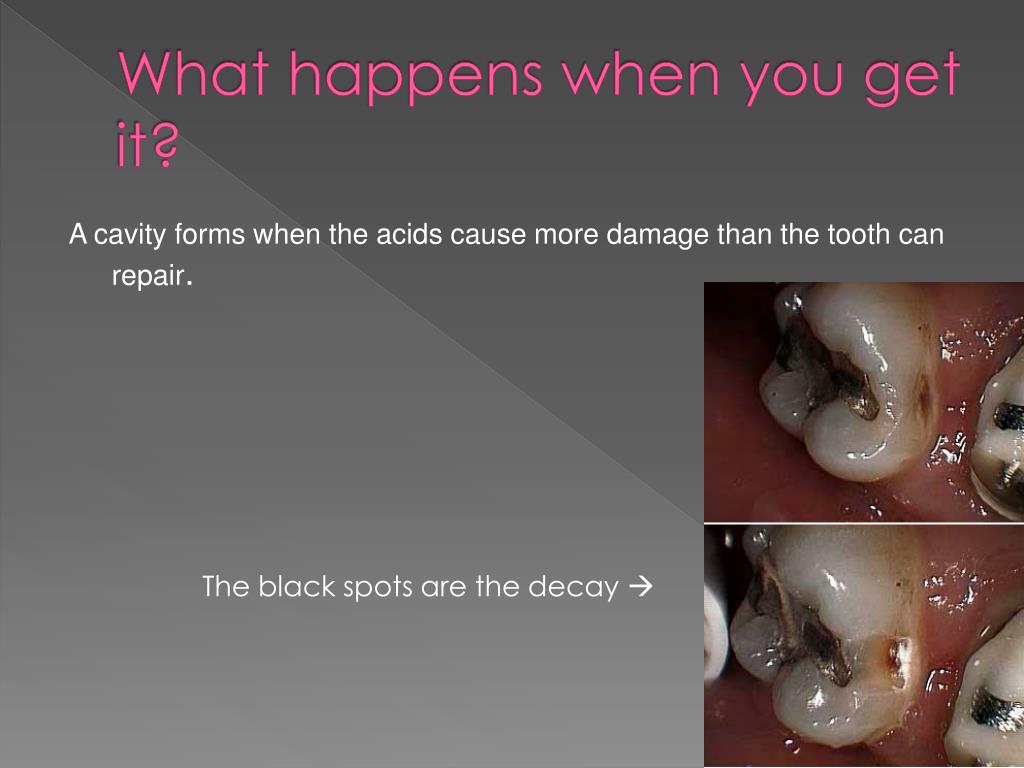 What happens when you get it?

A cavity forms when the acids cause more damage than the tooth can repair.

The black spots are the decay →